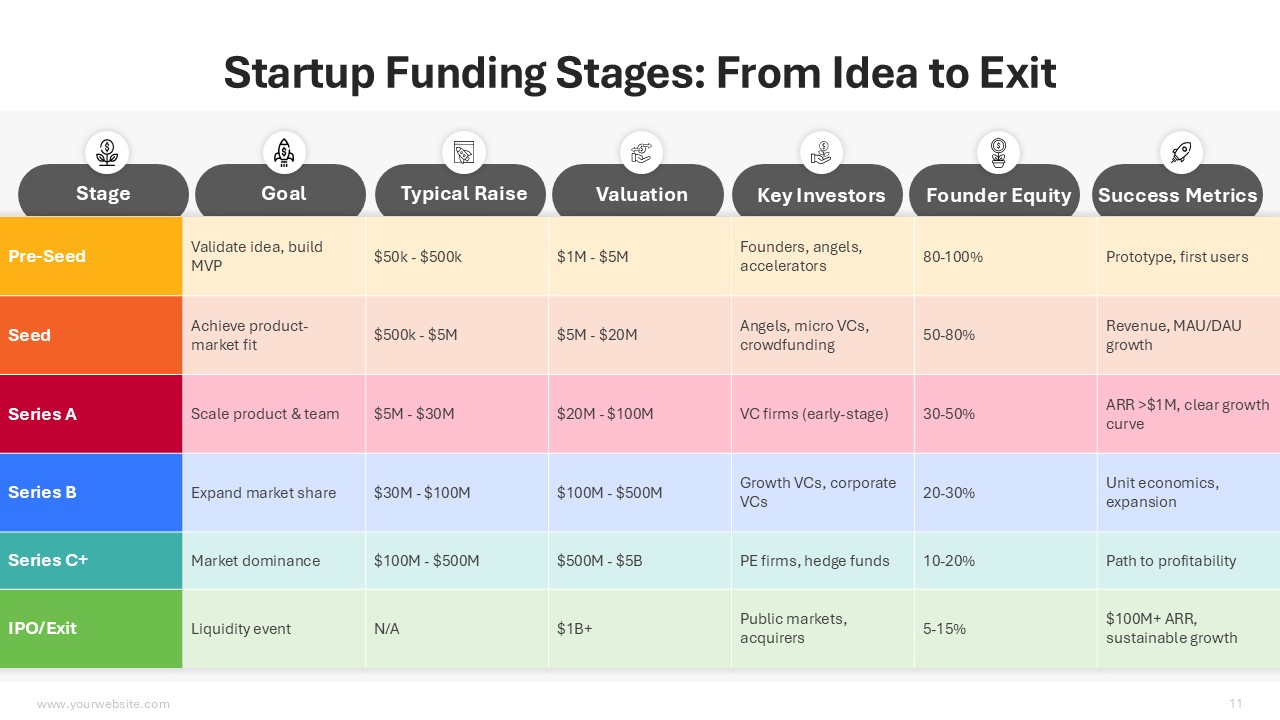 Startup Funding Stages: From Idea to Exit

| Stage | Goal | Typical Raise | Valuation | Key Investors | Founder Equity | Success Metrics |
|---|---|---|---|---|---|---|
| Pre-Seed | Validate idea, build MVP | \$50k - \$500k | \$1M - \$5M | Founders, angels, accelerators | 80-100% | Prototype, first users |
| Seed | Achieve product-market fit | \$500k - \$5M | \$5M - \$20M | Angels, micro VCs, crowdfunding | 50-80% | Revenue, MAU/DAU growth |
| Series A | Scale product & team | \$5M - \$30M | \$20M - \$100M | VC firms (early-stage) | 30-50% | ARR >\$1M, clear growth curve |
| Series B | Expand market share | \$30M - \$100M | \$100M - \$500M | Growth VCs, corporate VCs | 20-30% | Unit economics, expansion |
| Series C+ | Market dominance | \$100M - \$500M | \$500M - \$5B | PE firms, hedge funds | 10-20% | Path to profitability |
| IPO/Exit | Liquidity event | N/A | \$1B+ | Public markets, acquirers | 5-15% | \$100M+ ARR, sustainable growth |

www.yourwebsite.com

11